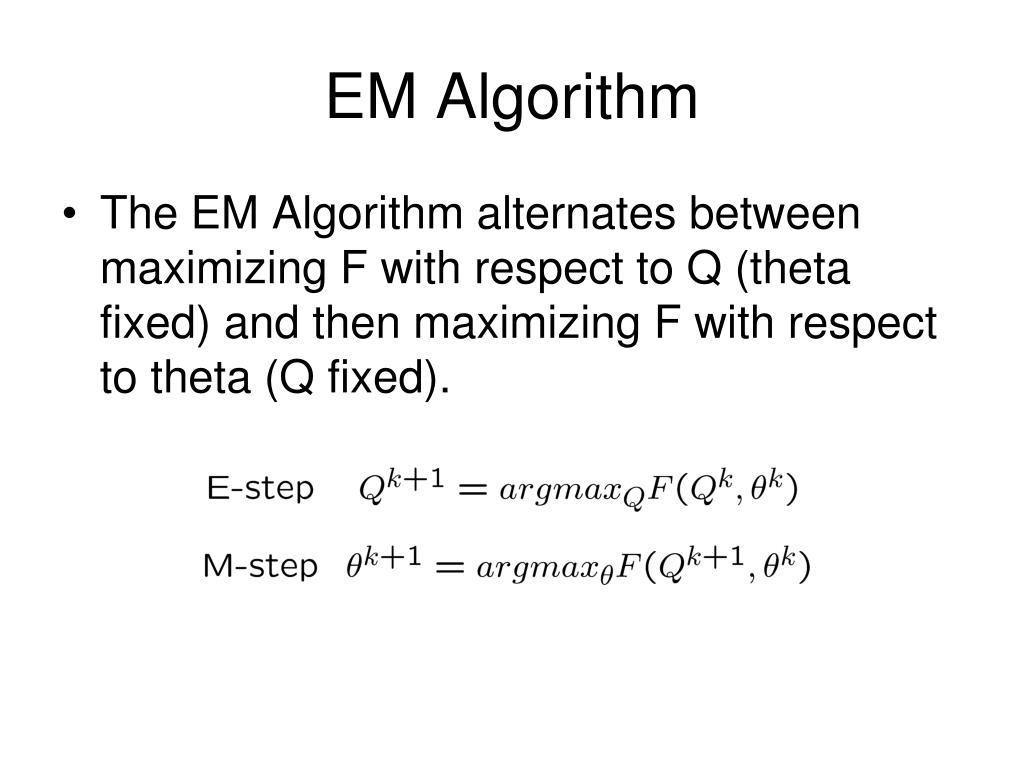 EM Algorithm

• The EM Algorithm alternates between maximizing F with respect to Q (theta fixed) and then maximizing F with respect to theta (Q fixed).

E-step $Q^{k+1} = argmax_Q F(Q^k, \theta^k)$

M-step $\theta^{k+1} = argmax_\theta F(Q^{k+1}, \theta^k)$